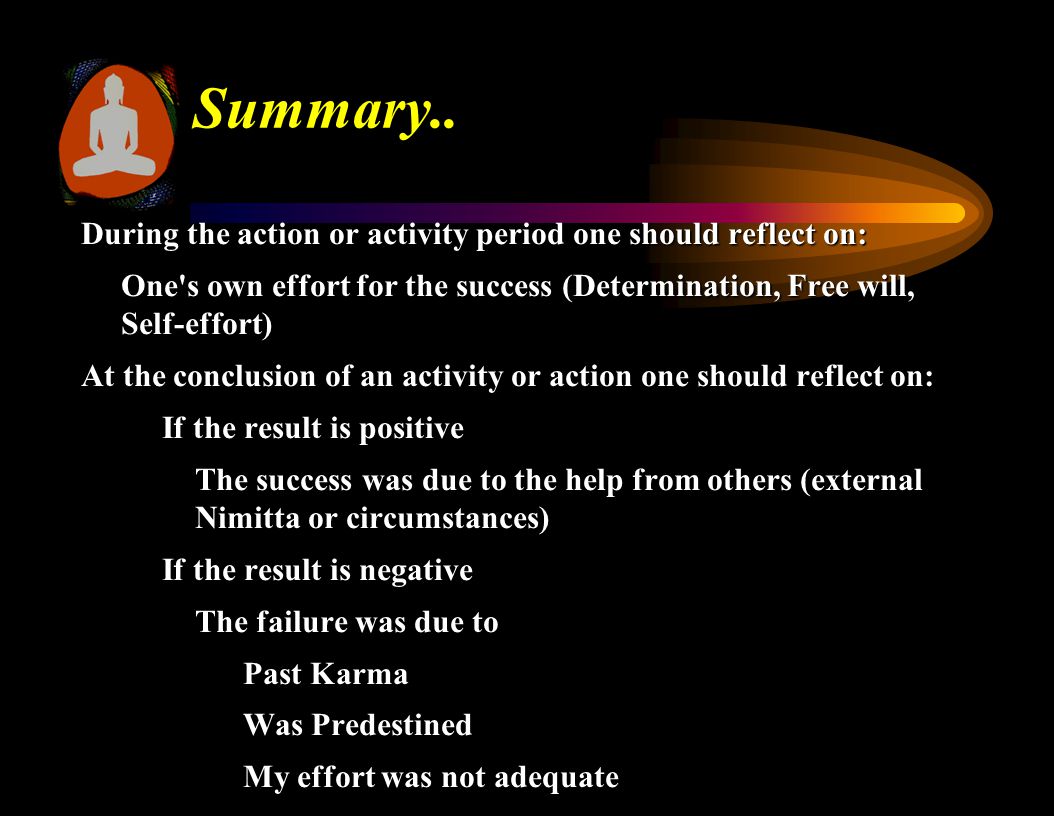 Summary..

During the action or activity period one should reflect on:

One's own effort for the success (Determination, Free will, Self-effort)

At the conclusion of an activity or action one should reflect on:

If the result is positive

The success was due to the help from others (external Nimitta or circumstances)

If the result is negative

The failure was due to

Past Karma

Was Predestined

My effort was not adequate